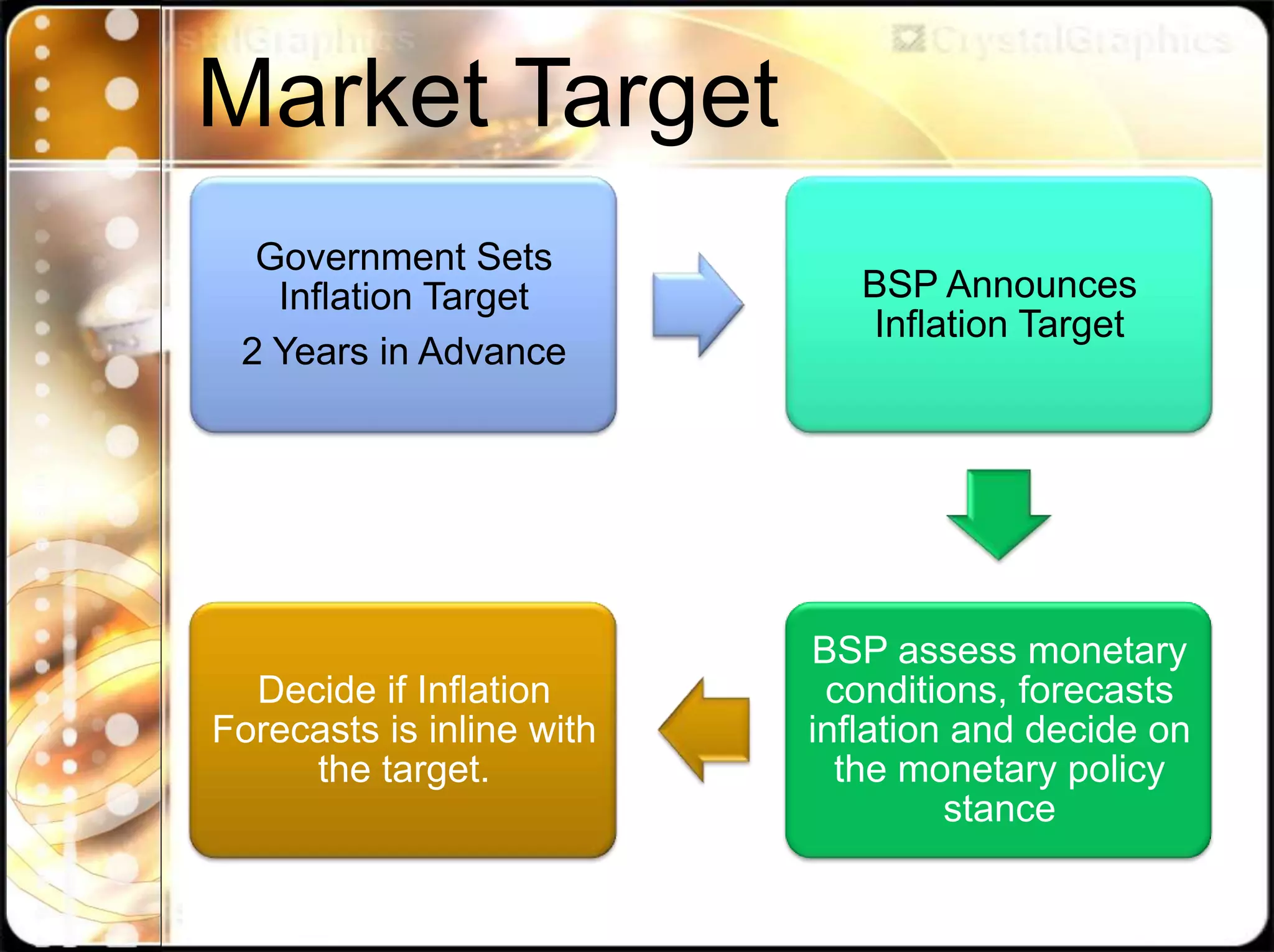 CrystalGraphics

Market Target

Government Sets Inflation Target

2 Years in Advance

BSP Announces Inflation Target

BSP assess monetary conditions, forecasts inflation and decide on the monetary policy stance

Decide if Inflation Forecasts is inline with the target.